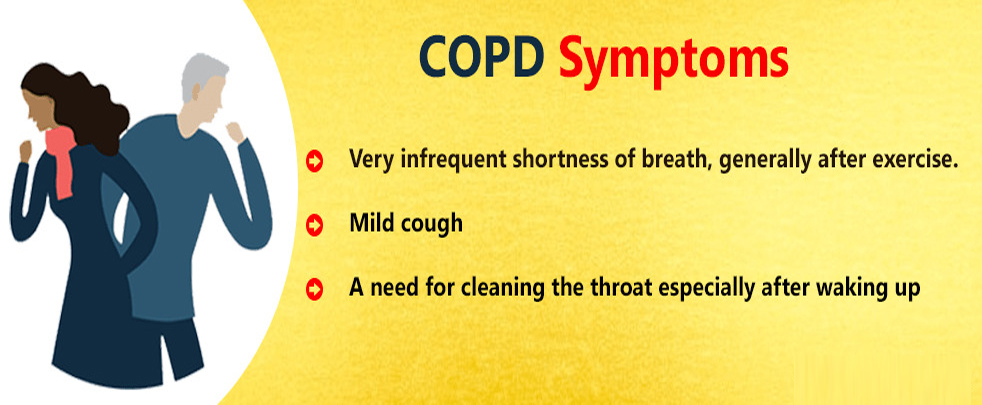 COPD Symptoms

Very infrequent shortness of breath, generally after exercise.

Mild cough

A need for cleaning the throat especially after waking up